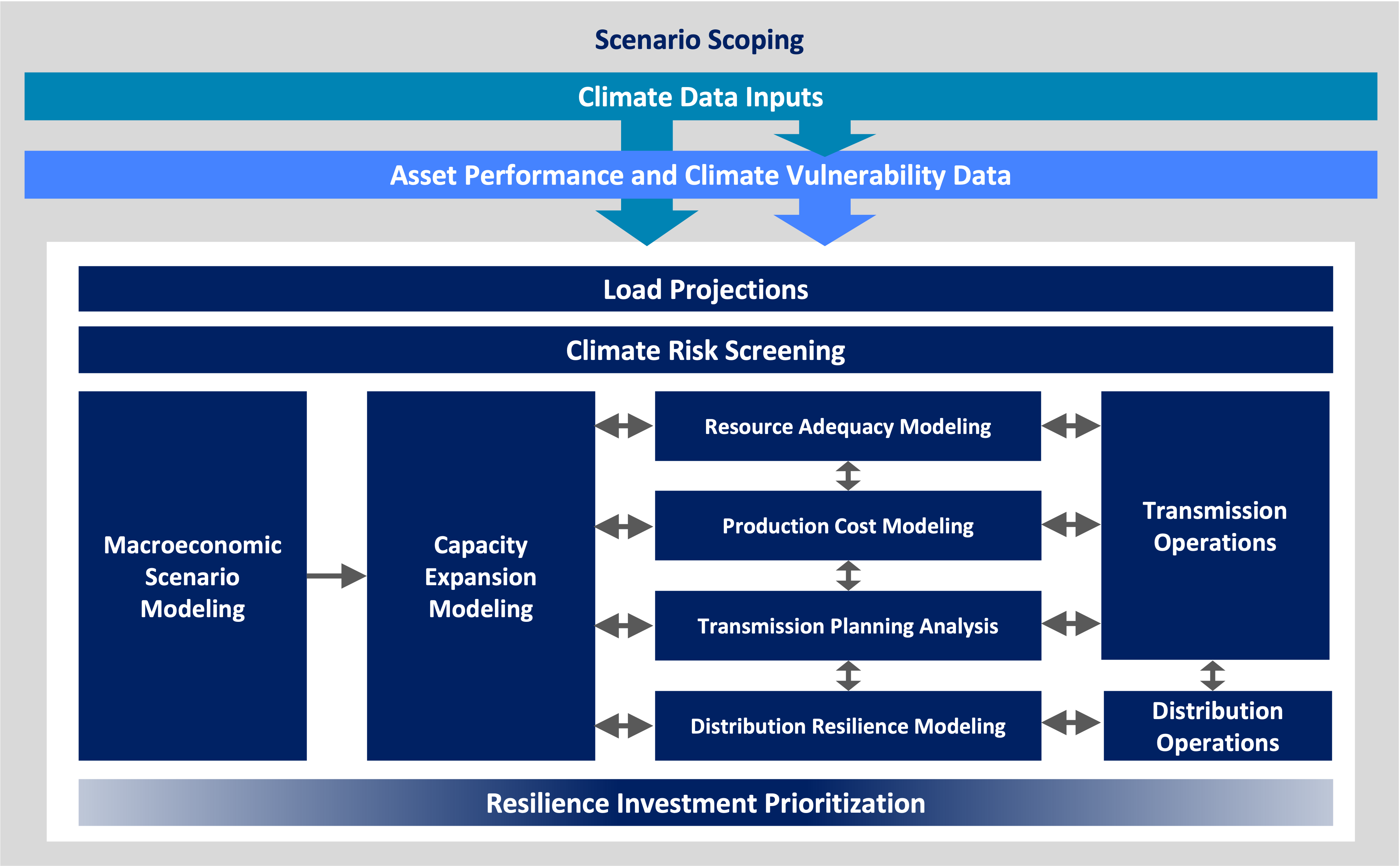 Scenario Scoping

Climate Data Inputs

Asset Performance and Climate Vulnerability Data

Load Projections

Climate Risk Screening

Macroeconomic Scenario Modeling

Capacity Expansion Modeling

Resource Adequacy Modeling

Production Cost Modeling

Transmission Planning Analysis

Distribution Resilience Modeling

Transmission Operations

Distribution Operations

Resilience Investment Prioritization